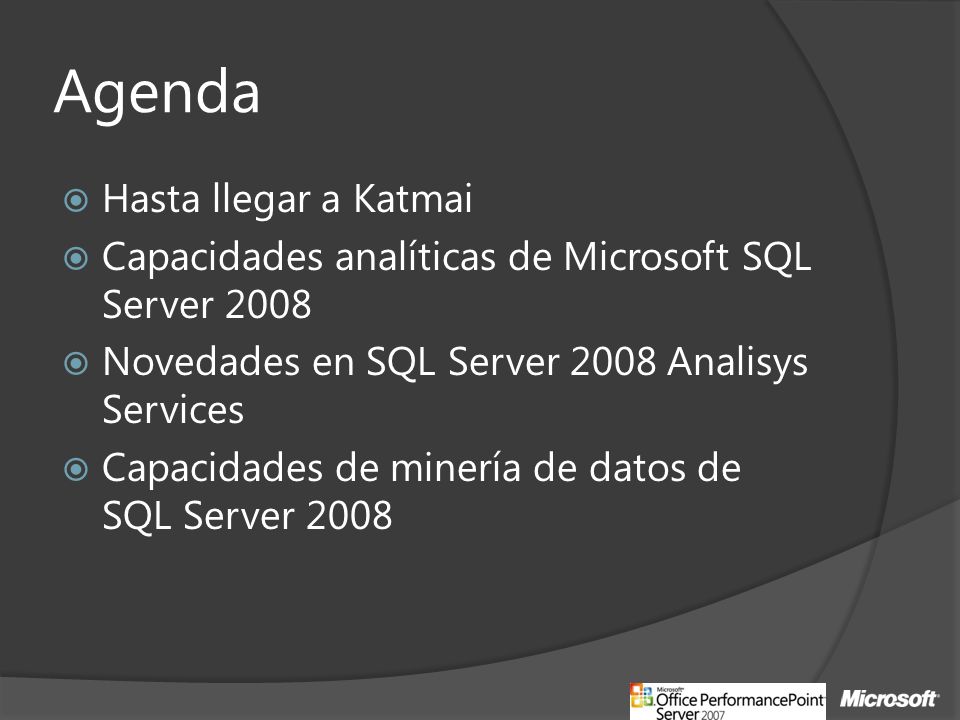 Agenda

Hasta llegar a Katmai

Capacidades analíticas de Microsoft SQL Server 2008

Novedades en SQL Server 2008 Analisys Services

Capacidades de minería de datos de SQL Server 2008

Microsoft Office PerformancePoint Server 2007

Microsoft